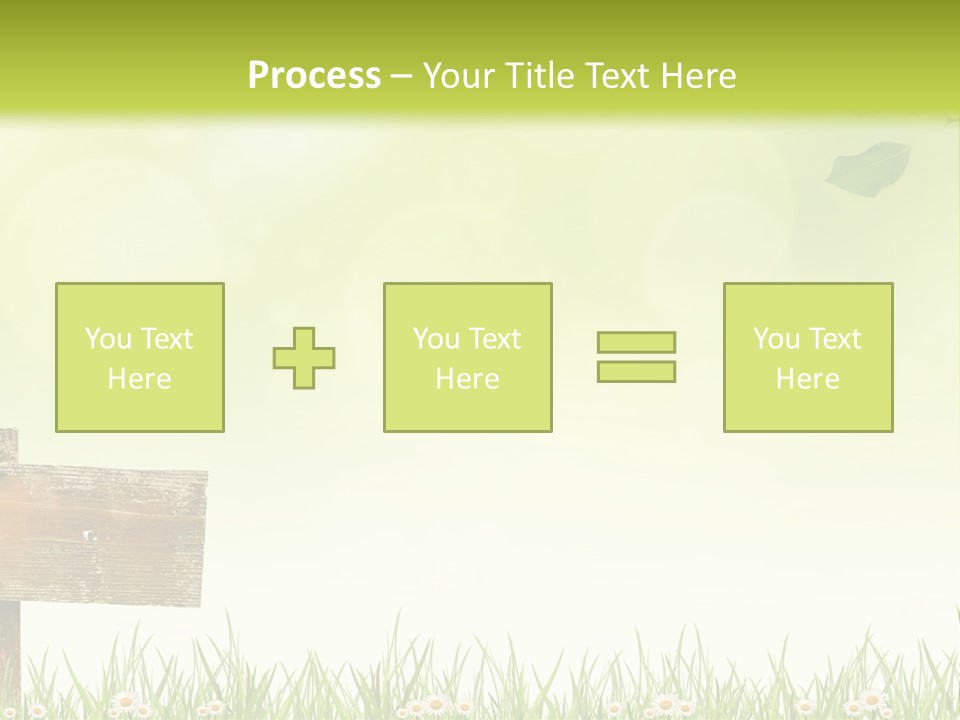 Process – Your Title Text Here

You Text Here

You Text Here

You Text Here